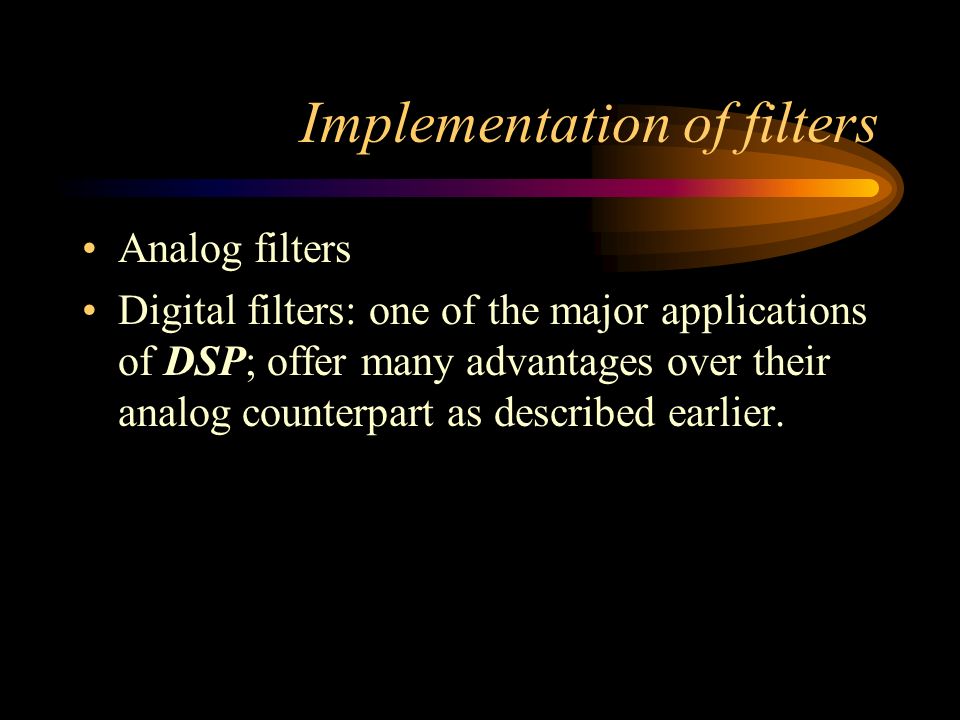 Implementation of filters

• Analog filters

• Digital filters: one of the major applications of DSP; offer many advantages over their analog counterpart as described earlier.